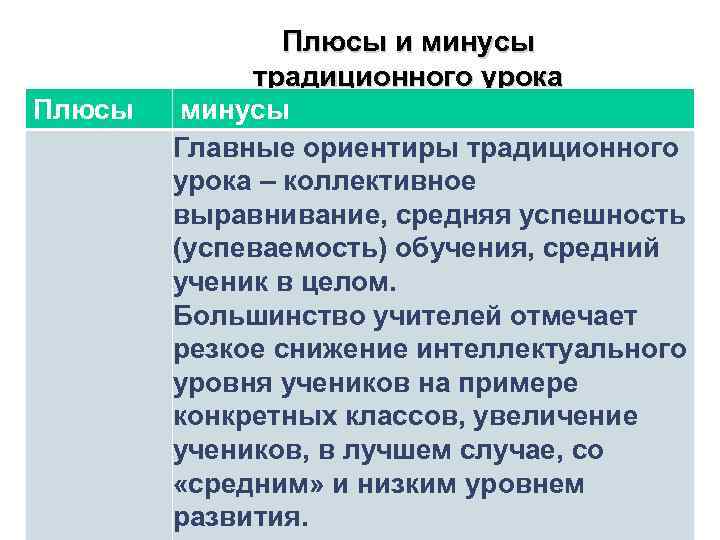 Плюсы и минусы традиционного урока

| Плюсы | минусы |
|---|---|
| | Главные ориентиры традиционного урока – коллективное выравнивание, средняя успешность (успеваемость) обучения, средний ученик в целом. Большинство учителей отмечает резкое снижение интеллектуального уровня учеников на примере конкретных классов, увеличение учеников, в лучшем случае, со «средним» и низким уровнем развития. |